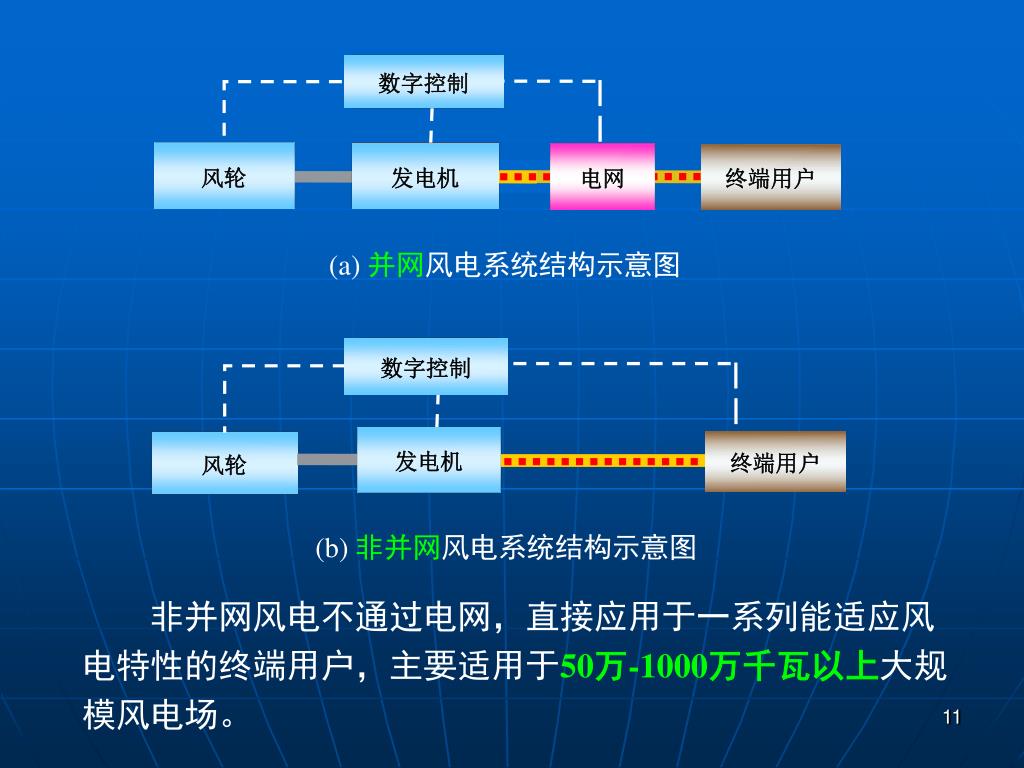 数字控制

风轮

发电机

电网

终端用户

(a) 并网风电系统结构示意图

数字控制

风轮

发电机

终端用户

(b) 非并网风电系统结构示意图

非并网风电不通过电网，直接应用于一系列能适应风电特性的终端用户，主要适用于50万-1000万千瓦以上大规模风电场。

11